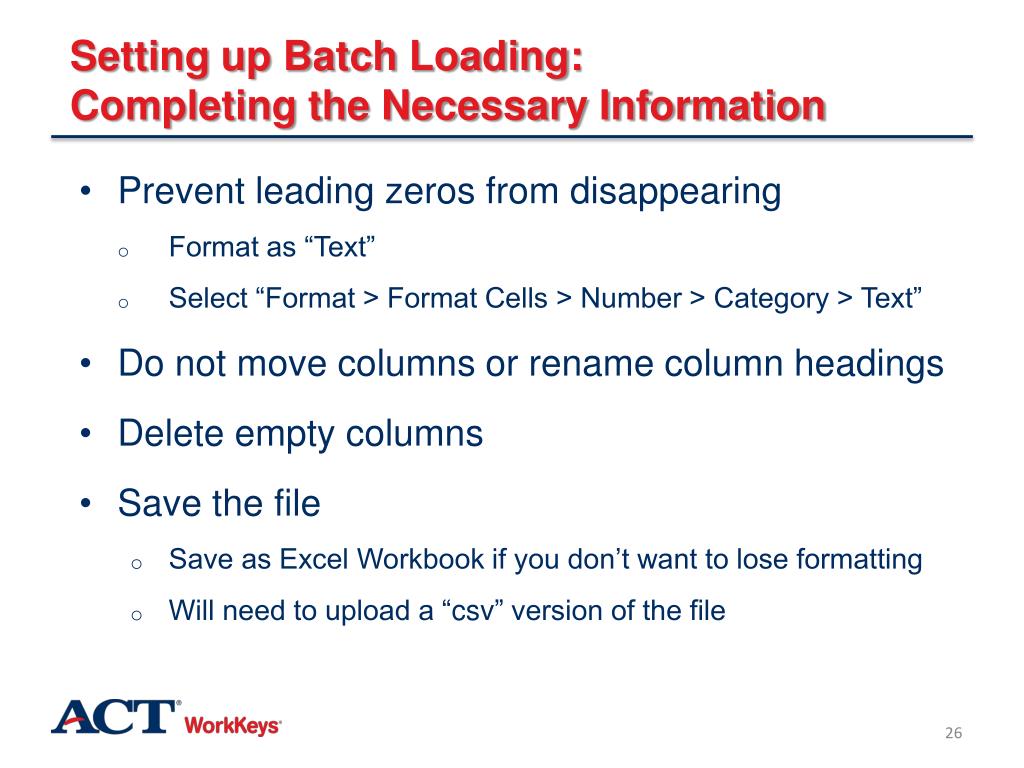 Setting up Batch Loading:
Completing the Necessary Information

• Prevent leading zeros from disappearing
  o Format as “Text”
  o Select “Format > Format Cells > Number > Category > Text”
• Do not move columns or rename column headings
• Delete empty columns
• Save the file
  o Save as Excel Workbook if you don’t want to lose formatting
  o Will need to upload a “csv” version of the file

ACT® WorkKeys®

26